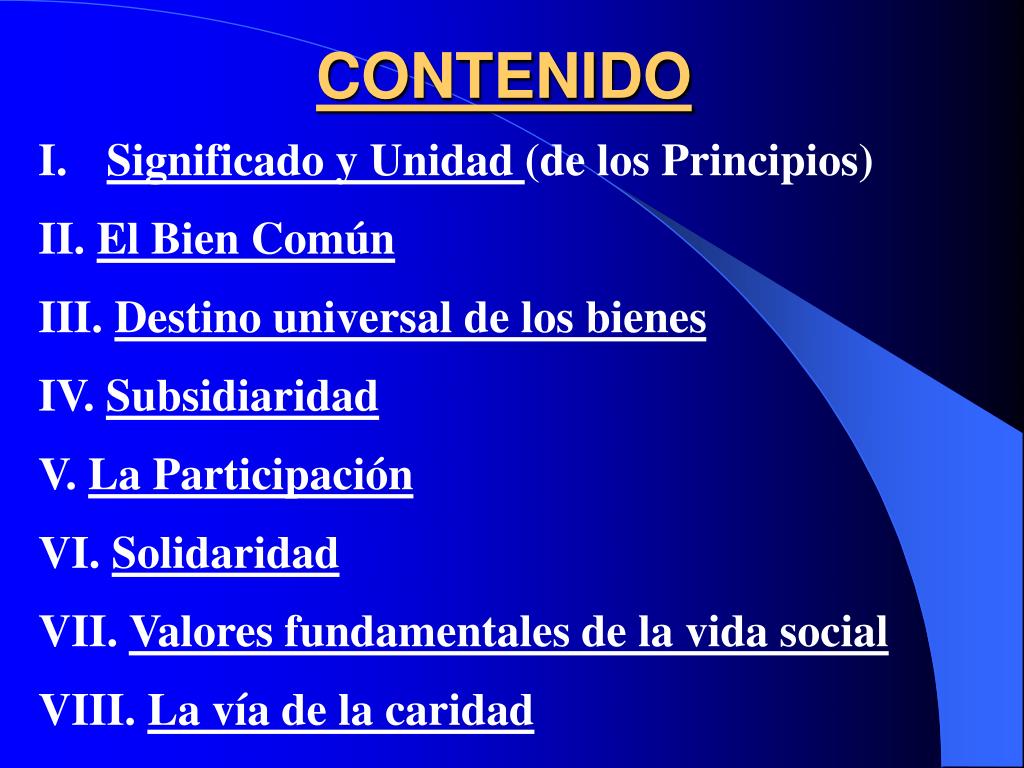 CONTENIDO

I. Significado y Unidad (de los Principios)

II. El Bien Común

III. Destino universal de los bienes

IV. Subsidiaridad

V. La Participación

VI. Solidaridad

VII. Valores fundamentales de la vida social

VIII. La vía de la caridad